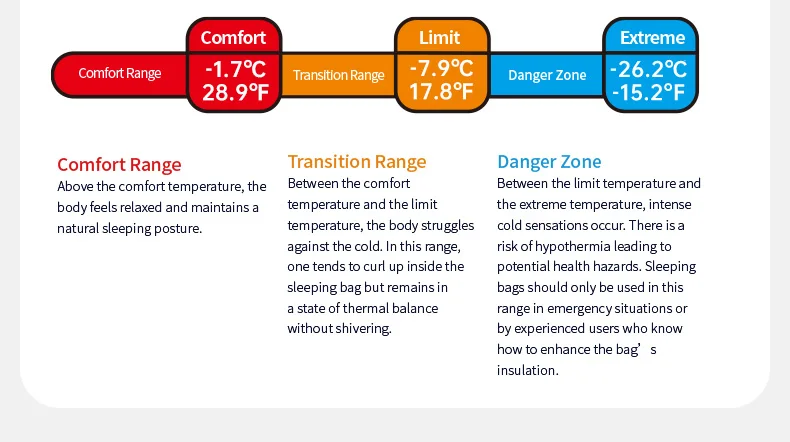 Comfort Range

Comfort
-1.7℃
28.9℉

Transition Range

Limit
-7.9℃
17.8℉

Danger Zone

Extreme
-26.2℃
-15.2℉

Comfort Range
Above the comfort temperature, the body feels relaxed and maintains a natural sleeping posture.

Transition Range
Between the comfort temperature and the limit temperature, the body struggles against the cold. In this range, one tends to curl up inside the sleeping bag but remains in a state of thermal balance without shivering.

Danger Zone
Between the limit temperature and the extreme temperature, intense cold sensations occur. There is a risk of hypothermia leading to potential health hazards. Sleeping bags should only be used in this range in emergency situations or by experienced users who know how to enhance the bag’s insulation.